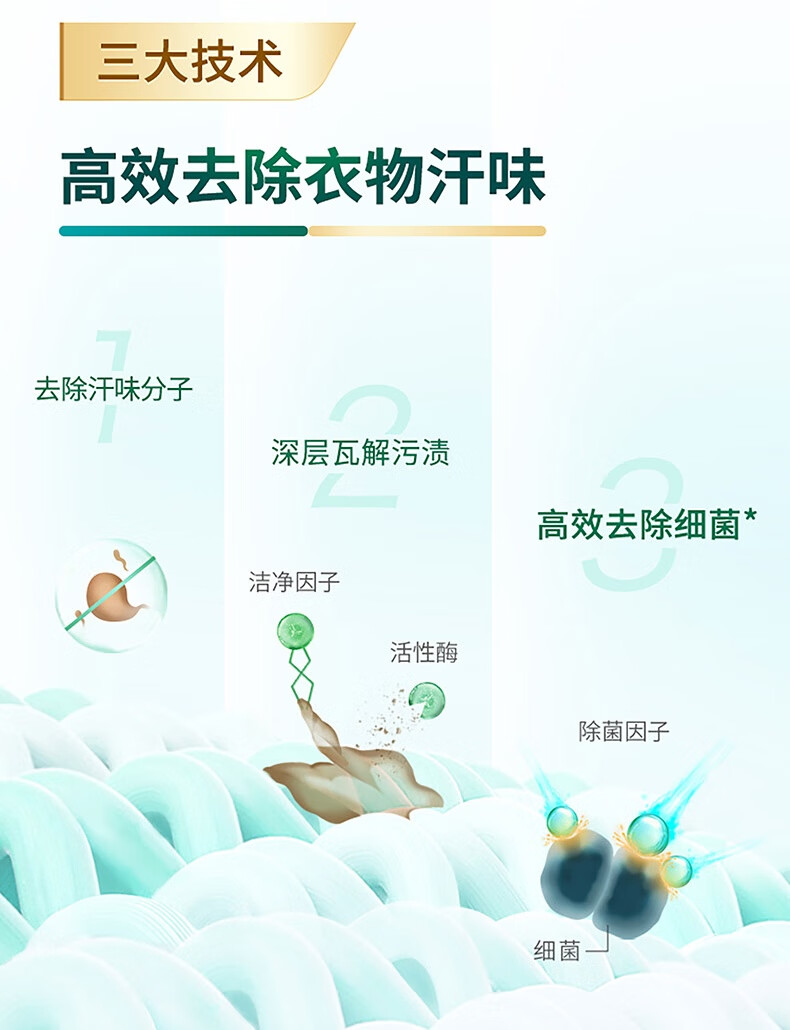 三大技术

高效去除衣物汗味

1
去除汗味分子

2
深层瓦解污渍

3
高效去除细菌*

洁净因子

活性酶

除菌因子

细菌